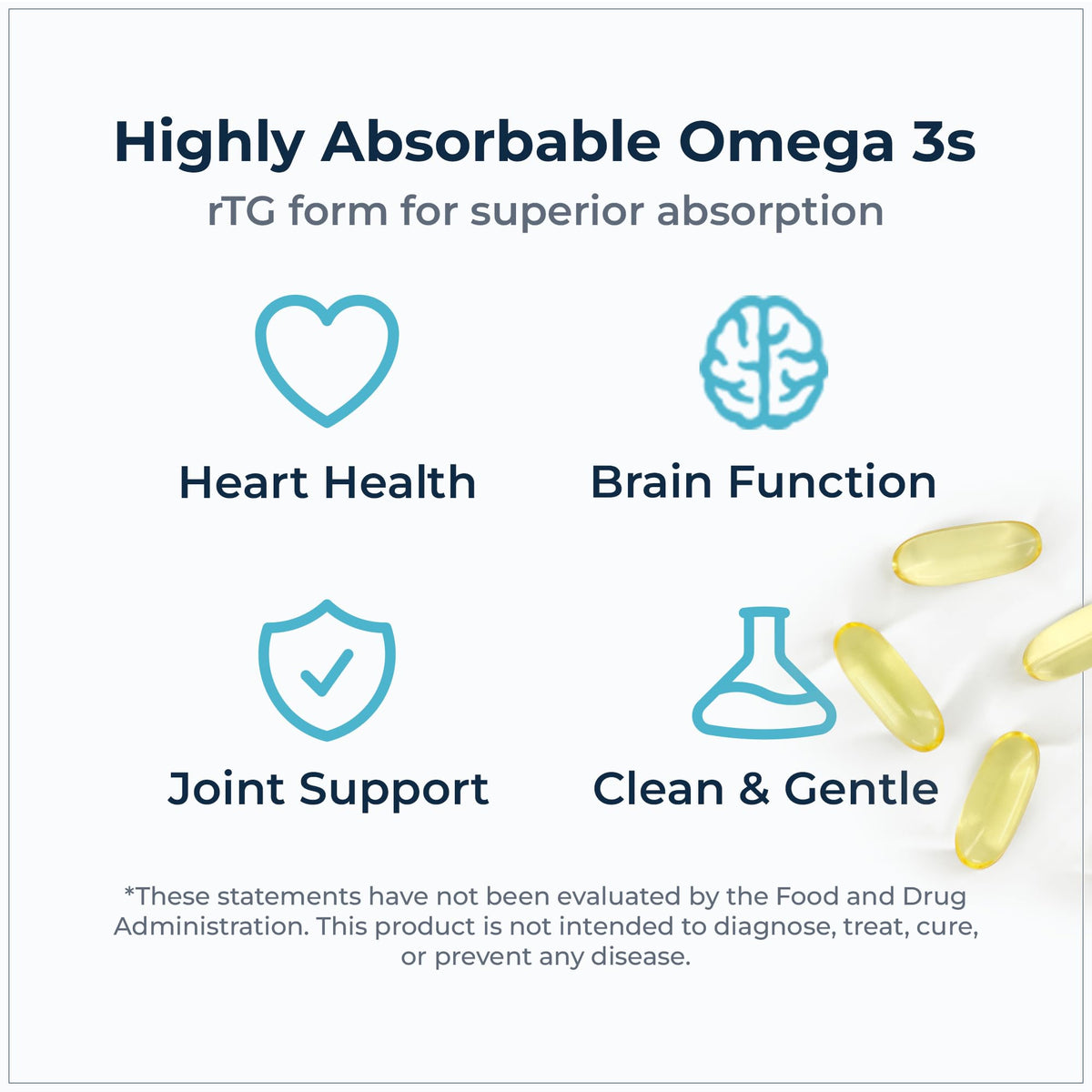 Highly Absorbable Omega 3s
rTG form for superior absorption

Heart Health

Brain Function

Joint Support

Clean & Gentle

*These statements have not been evaluated by the Food and Drug Administration. This product is not intended to diagnose, treat, cure, or prevent any disease.